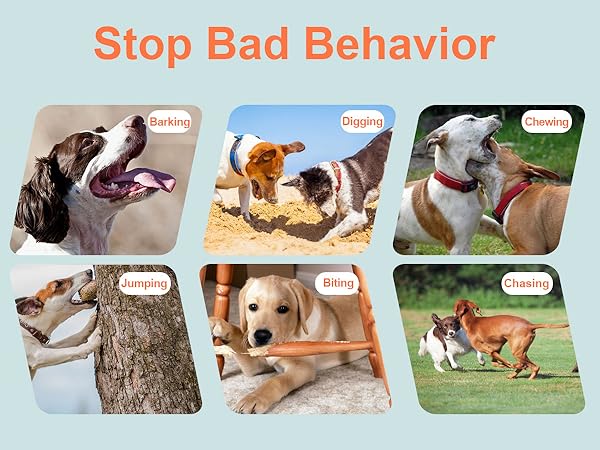 Stop Bad Behavior

Barking

Digging

Chewing

Jumping

Biting

Chasing